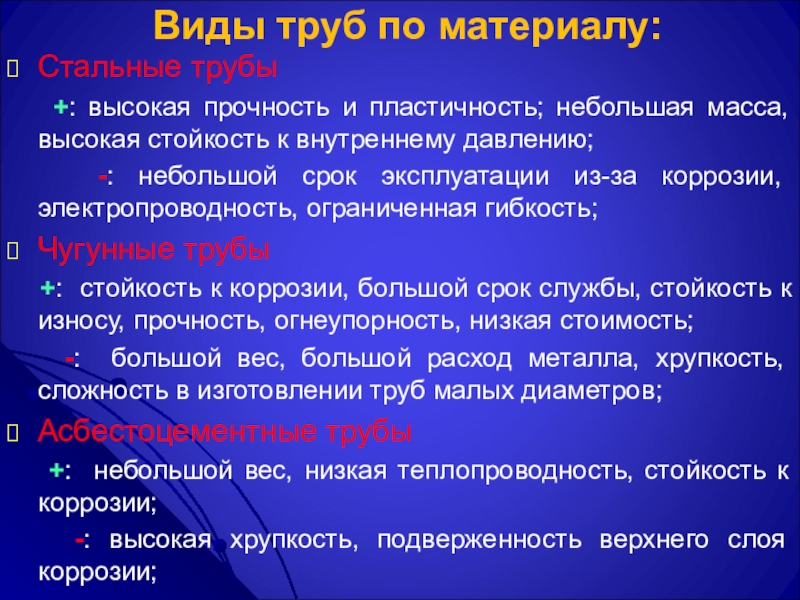 Виды труб по материалу:

Стальные трубы

+: высокая прочность и пластичность; небольшая масса, высокая стойкость к внутреннему давлению;

-: небольшой срок эксплуатации из-за коррозии, электропроводность, ограниченная гибкость;

Чугунные трубы

+: стойкость к коррозии, большой срок службы, стойкость к износу, прочность, огнеупорность, низкая стоимость;

-: большой вес, большой расход металла, хрупкость, сложность в изготовлении труб малых диаметров;

Асбестоцементные трубы

+: небольшой вес, низкая теплопроводность, стойкость к коррозии;

-: высокая хрупкость, подверженность верхнего слоя коррозии;